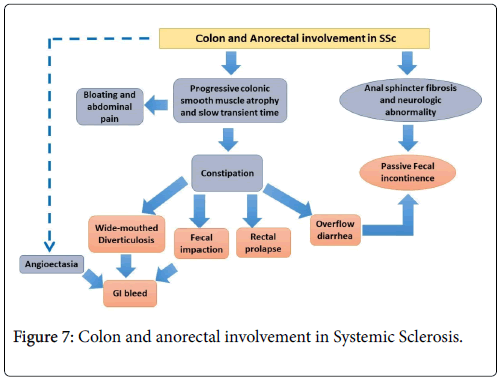 Colon and Anorectal involvement in SSc

Bloating and abdominal pain

Progressive colonic smooth muscle atrophy and slow transient time

Anal sphincter fibrosis and neurologic abnormality

Constipation

Passive Fecal incontinence

Wide-mouthed Diverticulosis

Fecal impaction

Rectal prolapse

Overflow diarrhea

Angioectasia

GI bleed

Figure 7: Colon and anorectal involvement in Systemic Sclerosis.